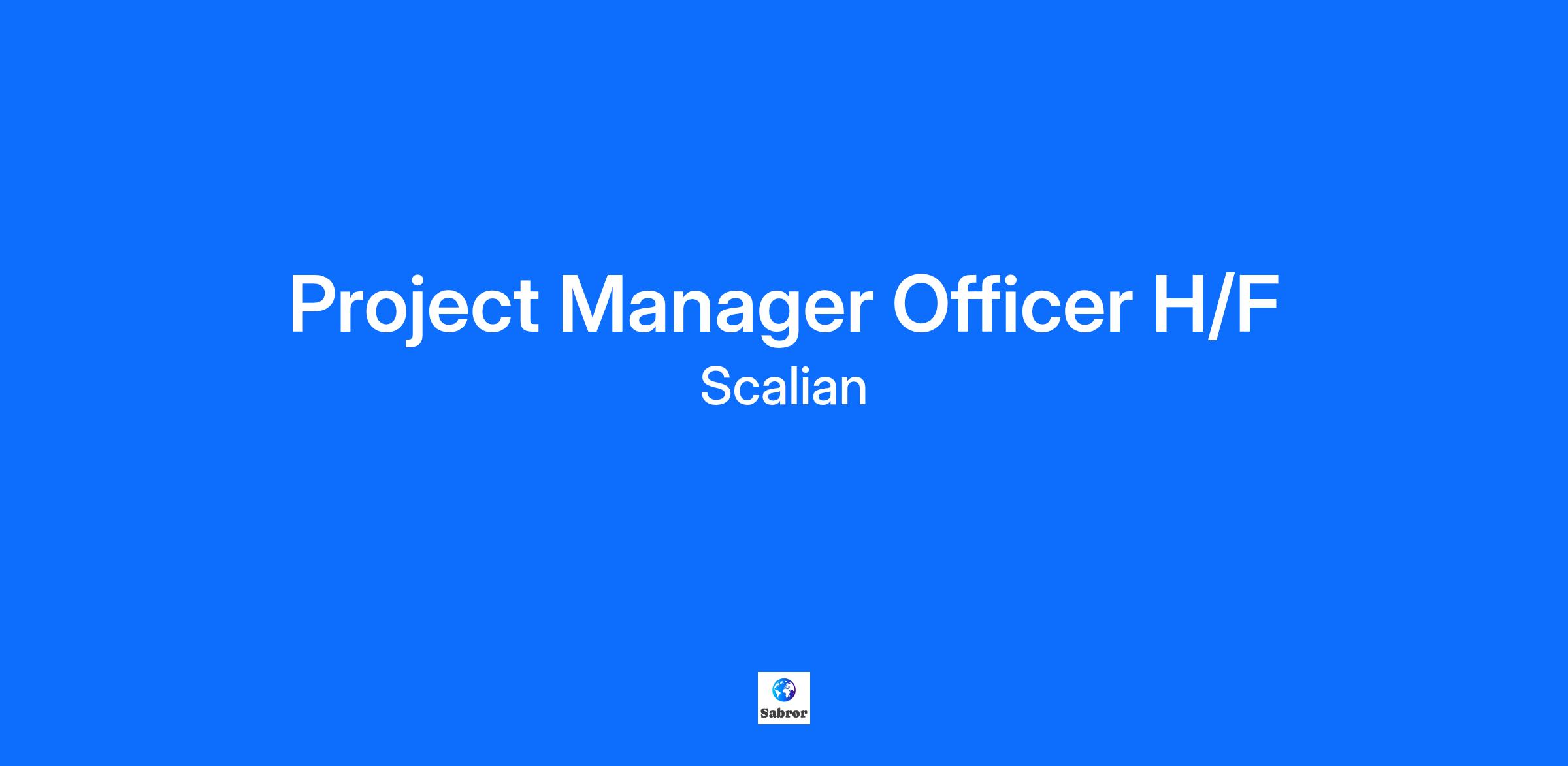 Project Manager Officer H/F

Scalian

Sabror